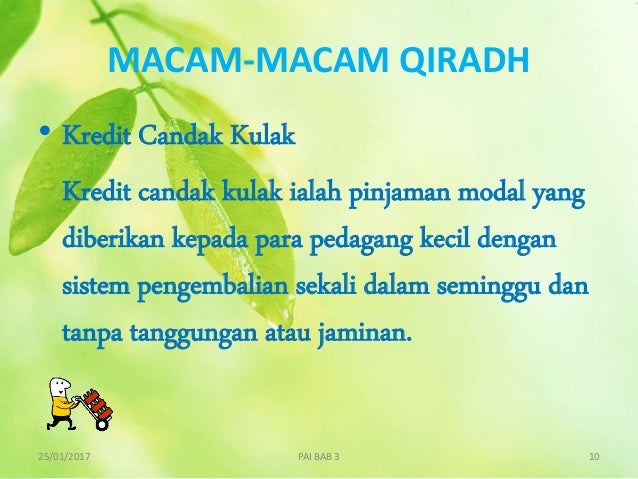 MACAM-MACAM QIRADH

• Kredit Candak Kulak

Kredit candak kulak ialah pinjaman modal yang diberikan kepada para pedagang kecil dengan sistem pengembalian sekali dalam seminggu dan tanpa tanggungan atau jaminan.

25/01/2017 PAI BAB 3 10